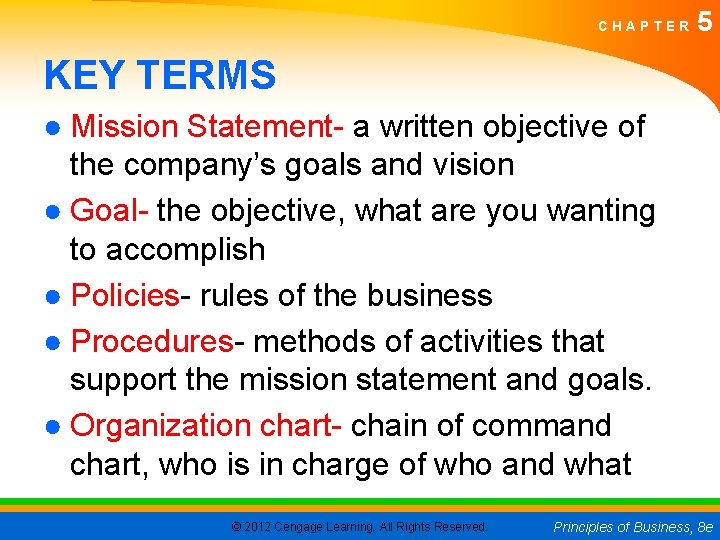 CHAPTER 5

KEY TERMS

● Mission Statement- a written objective of the company's goals and vision

● Goal- the objective, what are you wanting to accomplish

● Policies- rules of the business

● Procedures- methods of activities that support the mission statement and goals.

● Organization chart- chain of command chart, who is in charge of who and what

© 2012 Cengage Learning. All Rights Reserved.

Principles of Business, 8e